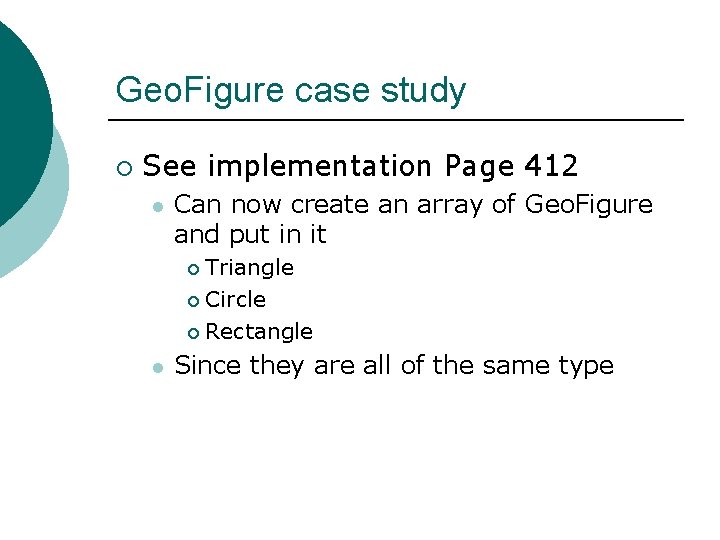 GeoFigure case study

See implementation Page 412

Can now create an array of GeoFigure and put in it

Triangle

Circle

Rectangle

Since they are all of the same type